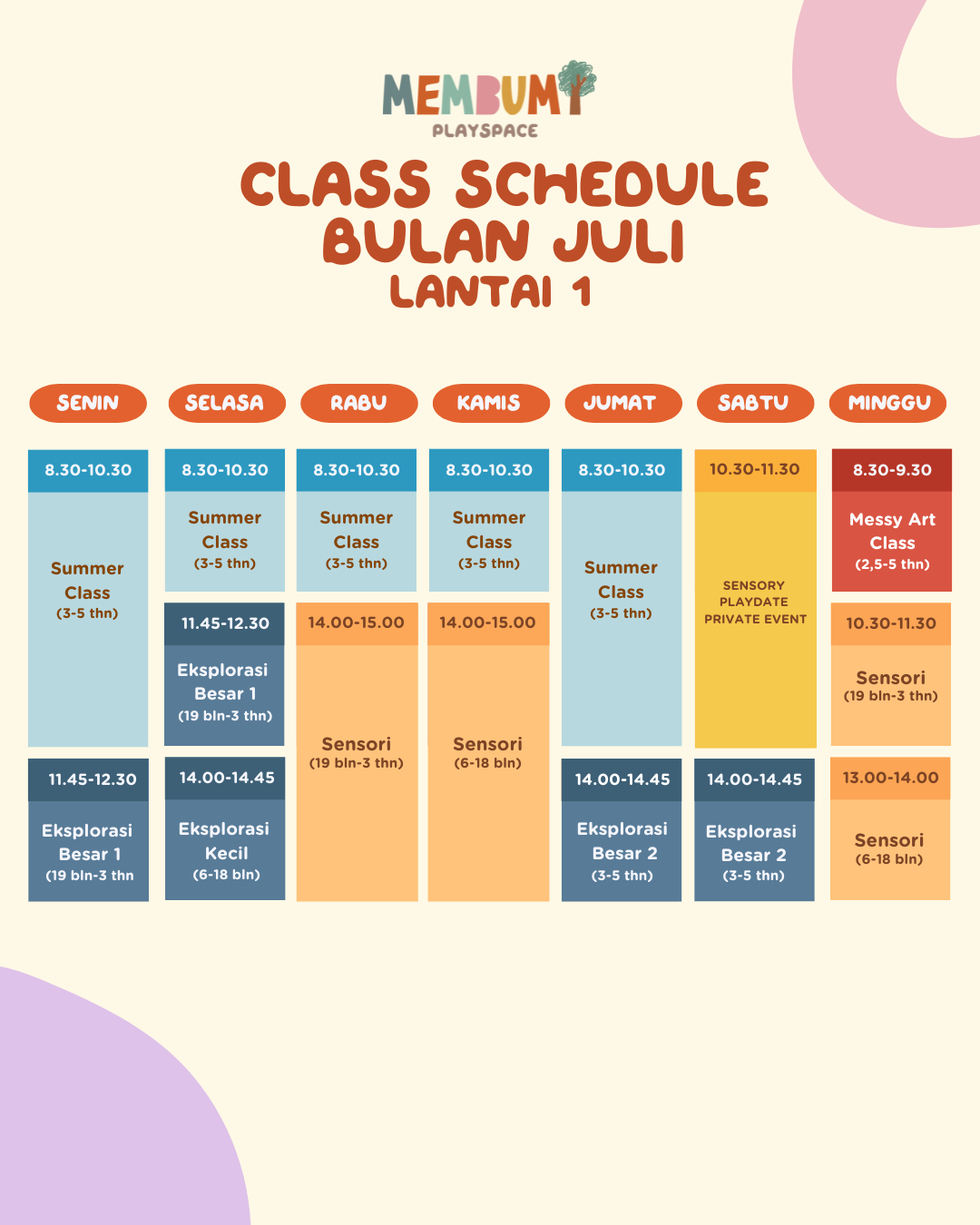 MEMBUMI
PLAYSPACE

CLASS SCHEDULE
BULAN JULI
LANTAI 1

SENIN

8.30-10.30
Summer Class
(3-5 thn)

11.45-12.30
Eksplorasi Besar 1
(19 bln-3 thn

SELASA

8.30-10.30
Summer Class
(3-5 thn)

11.45-12.30
Eksplorasi Besar 1
(19 bln-3 thn)

14.00-14.45
Eksplorasi Kecil
(6-18 bln)

RABU

8.30-10.30
Summer Class
(3-5 thn)

14.00-15.00
Sensori
(19 bln-3 thn)

KAMIS

8.30-10.30
Summer Class
(3-5 thn)

14.00-15.00
Sensori
(6-18 bln)

JUMAT

8.30-10.30
Summer Class
(3-5 thn)

14.00-14.45
Eksplorasi Besar 2
(3-5 thn)

SABTU

10.30-11.30
SENSORY PLAYDATE PRIVATE EVENT

14.00-14.45
Eksplorasi Besar 2
(3-5 thn)

MINGGU

8.30-9.30
Messy Art Class
(2,5-5 thn)

10.30-11.30
Sensori
(19 bln-3 thn)

13.00-14.00
Sensori
(6-18 bln)